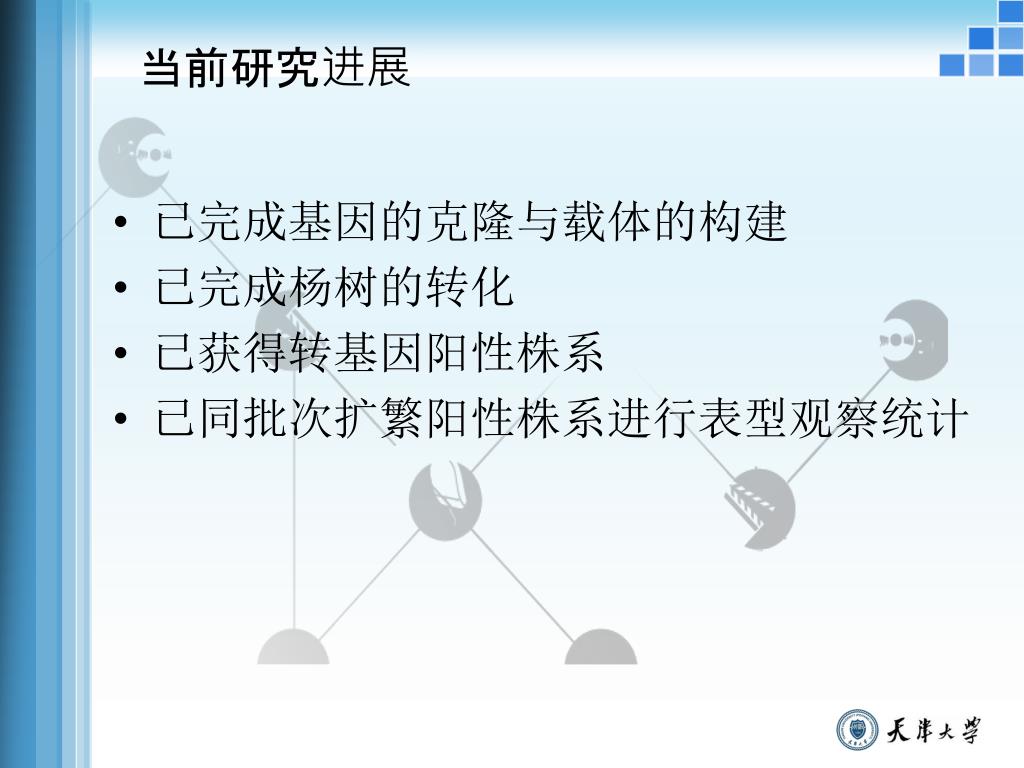 当前研究进展

• 已完成基因的克隆与载体的构建
• 已完成杨树的转化
• 已获得转基因阳性株系
• 已同批次扩繁阳性株系进行表型观察统计

天津大学